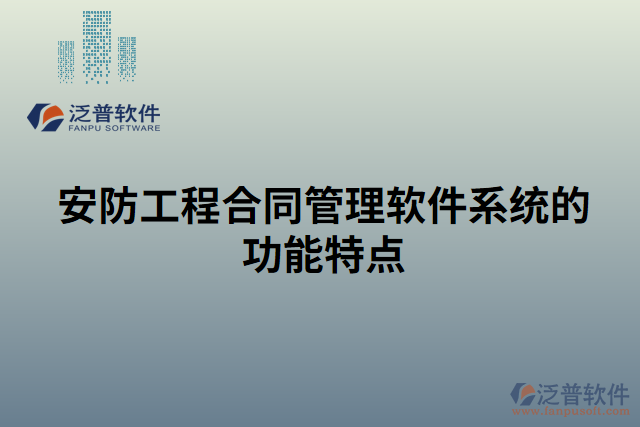 泛普软件
FANPU SOFTWARE

安防工程合同管理软件系统的功能特点

泛普软件
www.fanpusoft.com